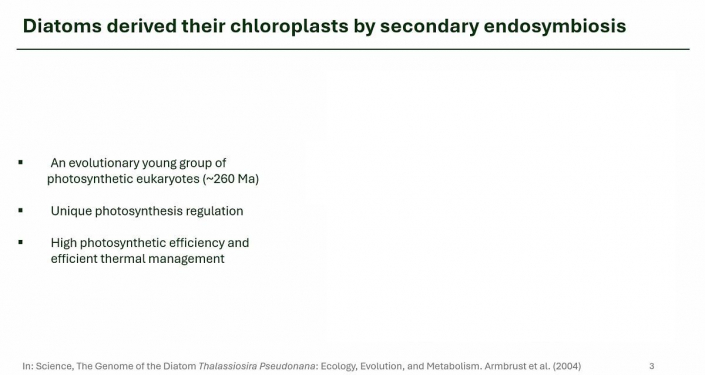 Diatoms derived their chloroplasts by secondary endosymbiosis

▪ An evolutionary young group of photosynthetic eukaryotes (~260 Ma)

▪ Unique photosynthesis regulation

▪ High photosynthetic efficiency and efficient thermal management

In: Science, The Genome of the Diatom Thalassiosira Pseudonana: Ecology, Evolution, and Metabolism. Armbrust et al. (2004)

3